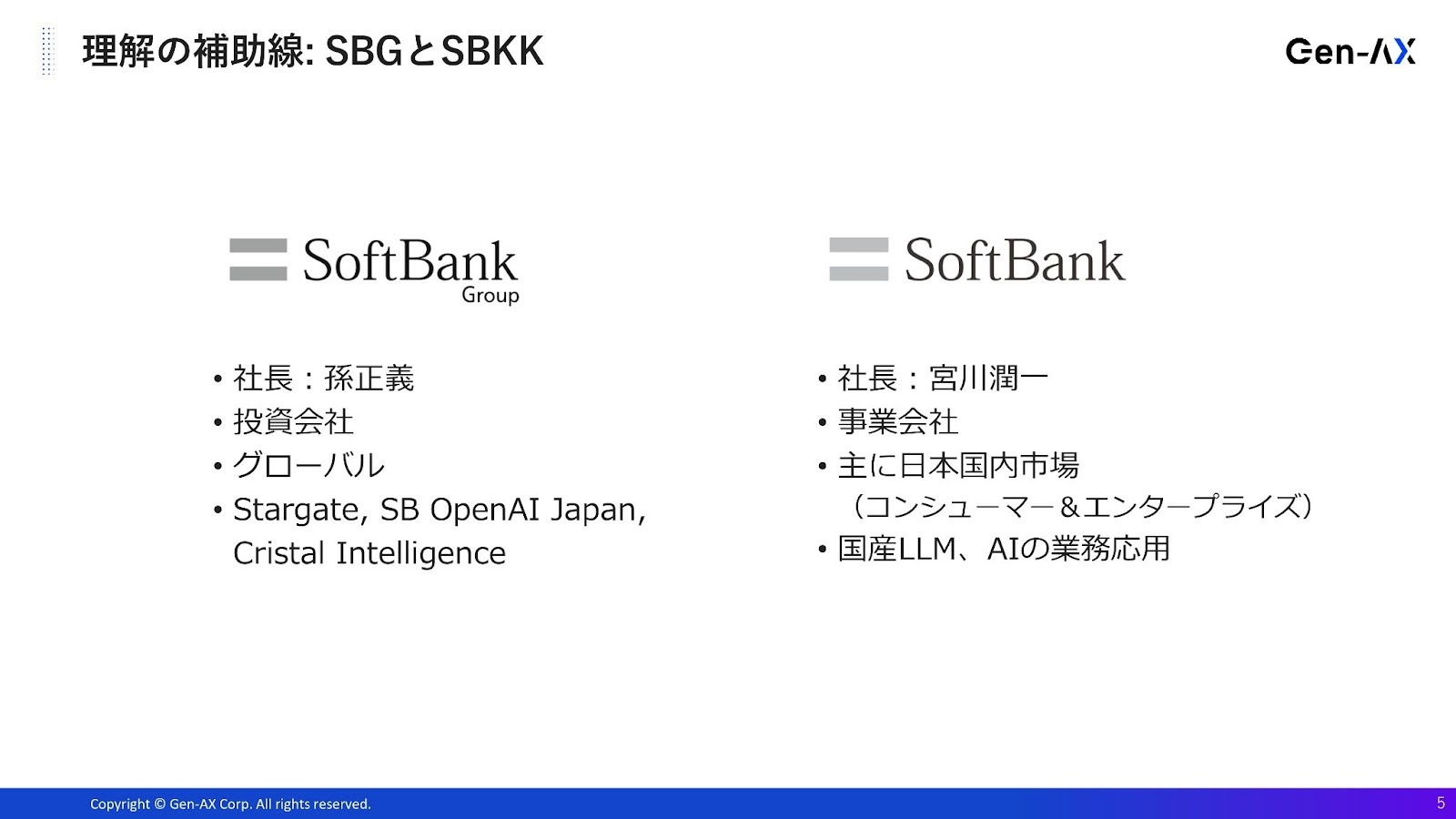 理解の補助線: SBGとSBKK

Gen-AX

SoftBank
Group

• 社長：孫正義
• 投資会社
• グローバル
• Stargate, SB OpenAI Japan, Cristal Intelligence

SoftBank

• 社長：宮川潤一
• 事業会社
• 主に日本国内市場（コンシューマー＆エンタープライズ）
• 国産LLM、AIの業務応用

Copyright © Gen-AX Corp. All rights reserved.

5